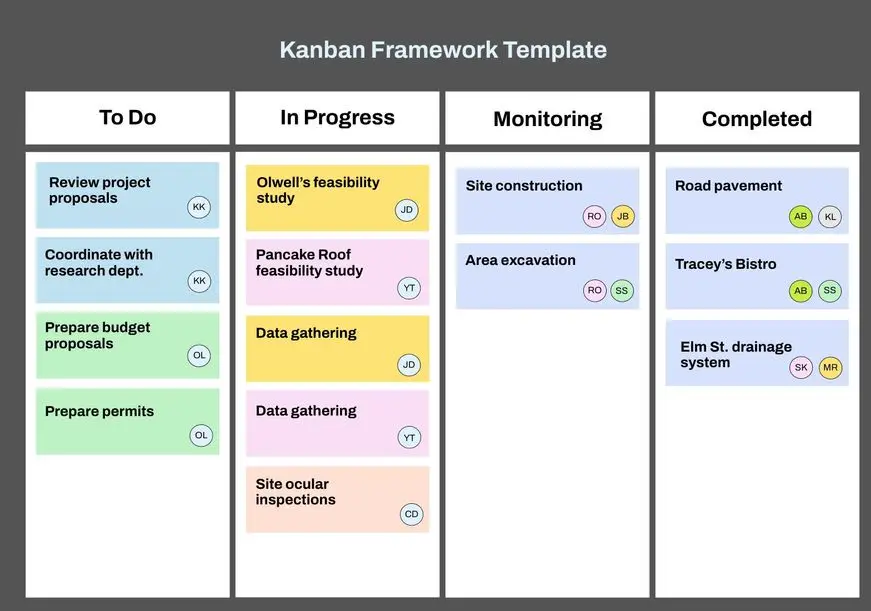 Kanban Framework Template

To Do

Review project proposals
KK

Coordinate with research dept.
KK

Prepare budget proposals
OL

Prepare permits
OL

In Progress

Olwell's feasibility study
JD

Pancake Roof feasibility study
YT

Data gathering
JD

Data gathering
YT

Site ocular inspections
CD

Monitoring

Site construction
RO JB

Area excavation
RO SS

Completed

Road pavement
AB KL

Tracey's Bistro
AB SS

Elm St. drainage system
SK MR